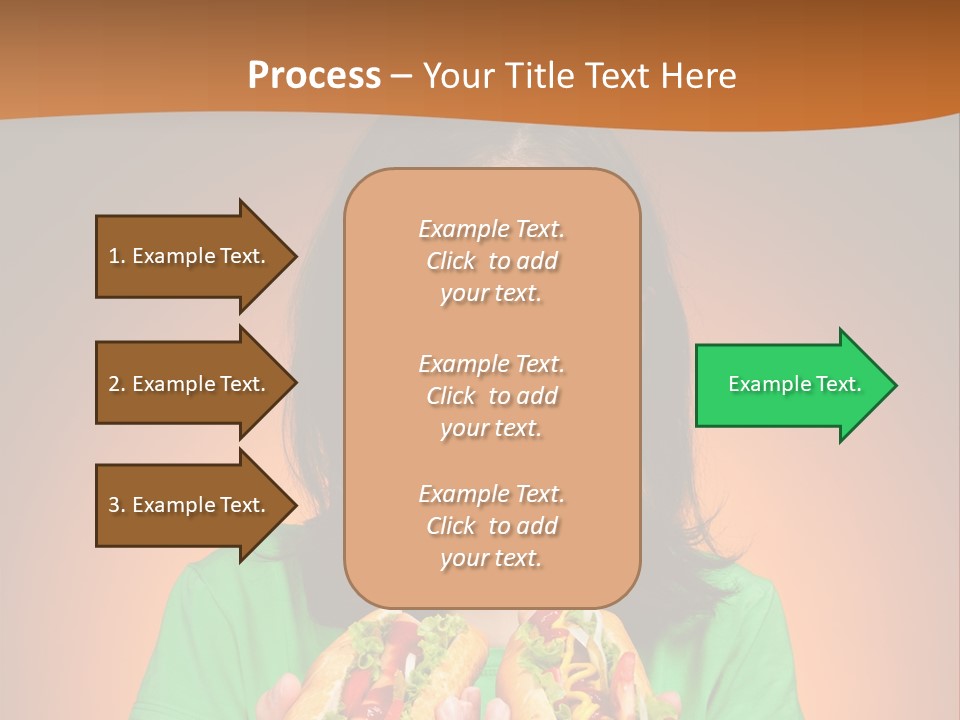 Process – Your Title Text Here

1. Example Text.

2. Example Text.

3. Example Text.

Example Text. Click to add your text.

Example Text. Click to add your text.

Example Text. Click to add your text.

Example Text.